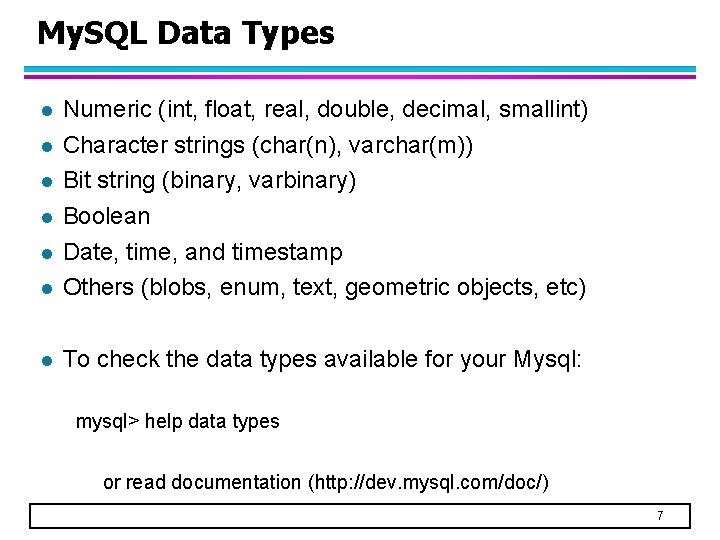 MySQL Data Types

- Numeric (int, float, real, double, decimal, smallint)
- Character strings (char(n), varchar(m))
- Bit string (binary, varbinary)
- Boolean
- Date, time, and timestamp
- Others (blobs, enum, text, geometric objects, etc)

- To check the data types available for your Mysql:

mysql> help data types

or read documentation (http://dev.mysql.com/doc/)

7